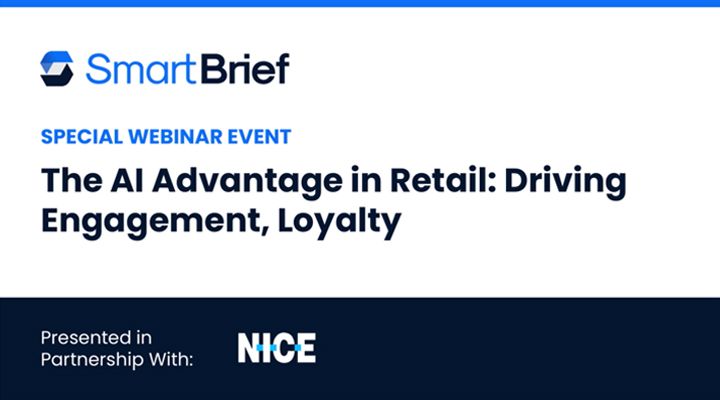 SmartBrief

SPECIAL WEBINAR EVENT

The AI Advantage in Retail: Driving Engagement, Loyalty

Presented in Partnership With:

NICE